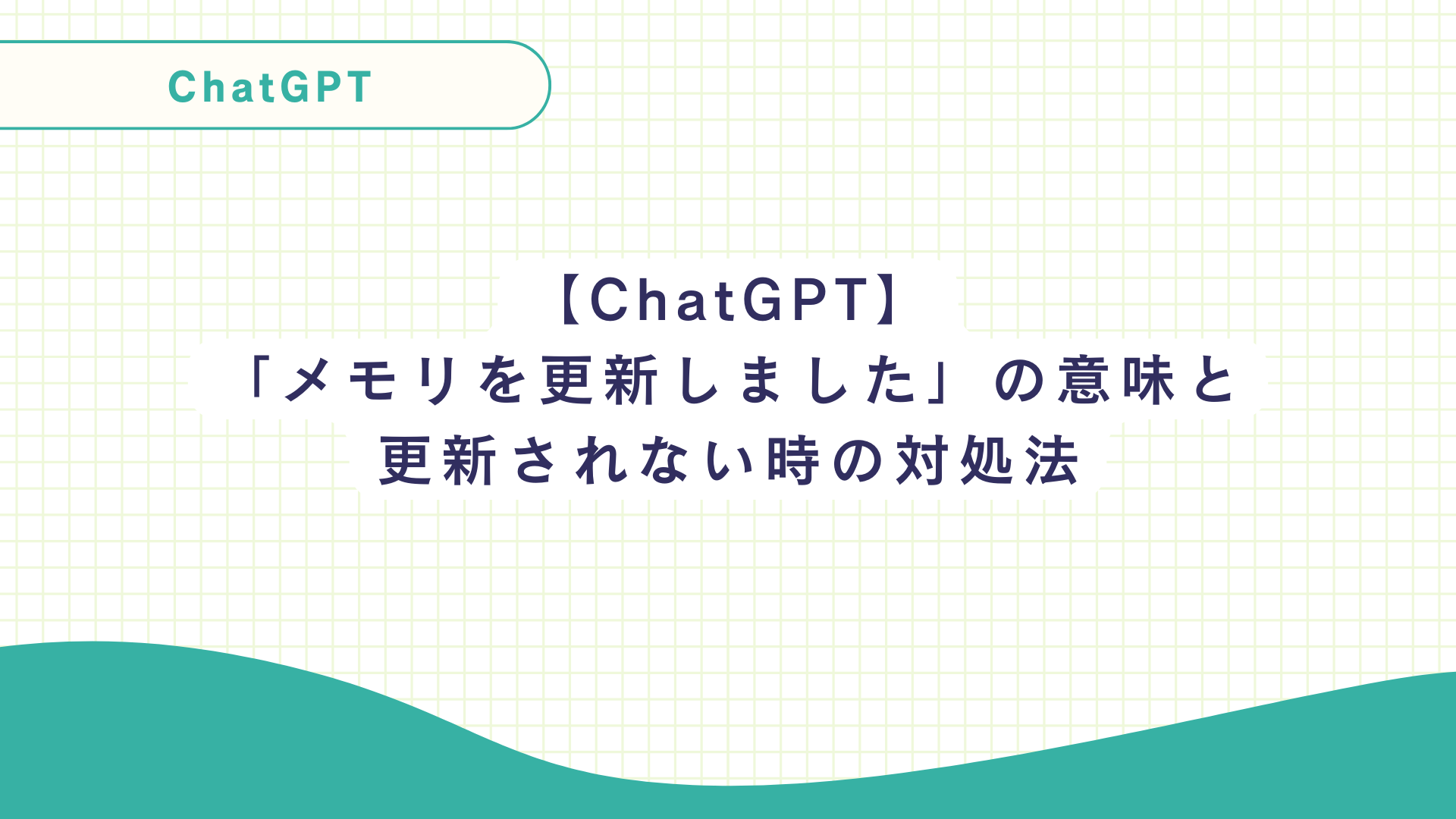 ChatGPT

【ChatGPT】
「メモリを更新しました」の意味と
更新されない時の対処法